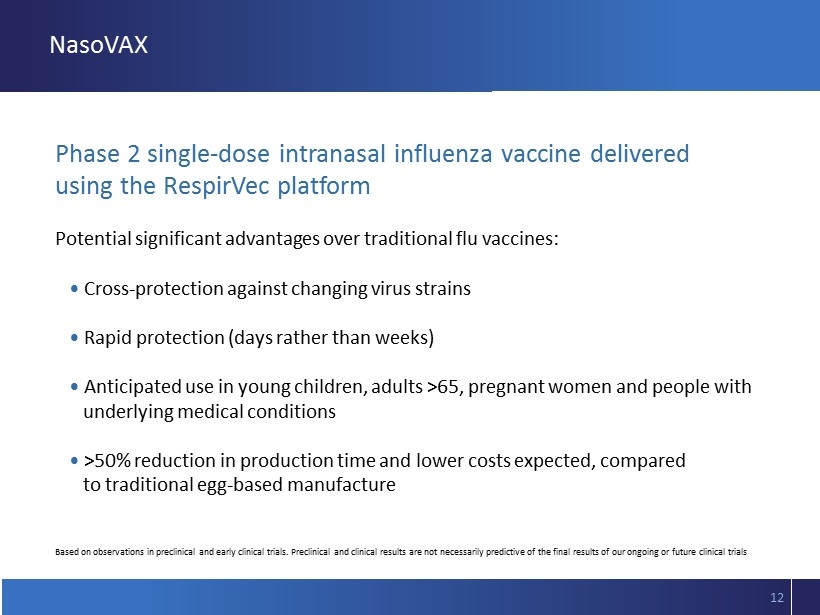 NasoVAX

Phase 2 single-dose intranasal influenza vaccine delivered using the RespirVec platform

Potential significant advantages over traditional flu vaccines:

• Cross-protection against changing virus strains

• Rapid protection (days rather than weeks)

• Anticipated use in young children, adults >65, pregnant women and people with underlying medical conditions

• >50% reduction in production time and lower costs expected, compared to traditional egg-based manufacture

Based on observations in preclinical and early clinical trials. Preclinical and clinical results are not necessarily predictive of the final results of our ongoing or future clinical trials

12